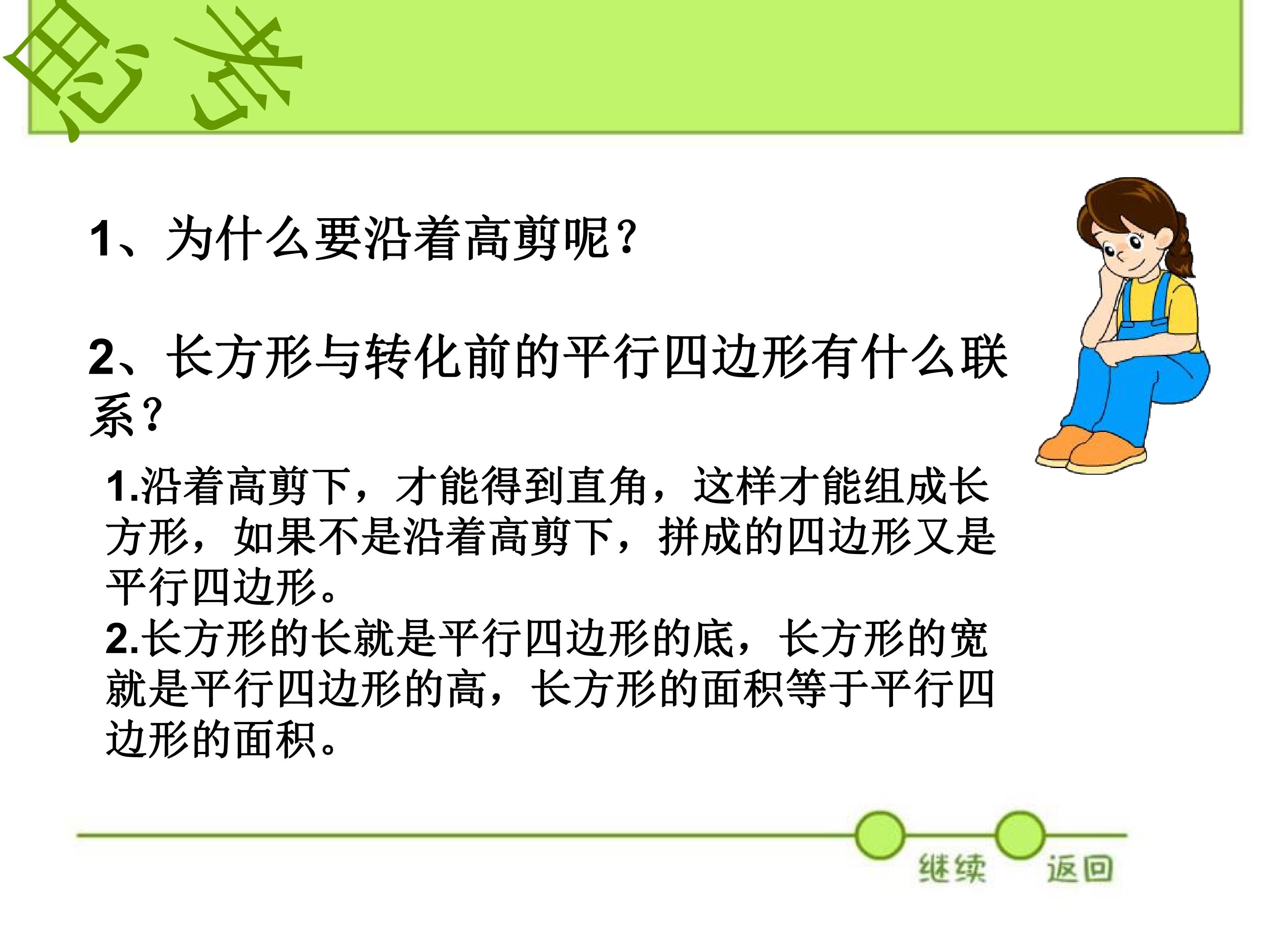 思考

1、为什么要沿着高剪呢？

2、长方形与转化前的平行四边形有什么联系？

1.沿着高剪下，才能得到直角，这样才能组成长方形，如果不是沿着高剪下，拼成的四边形又是平行四边形。
2.长方形的长就是平行四边形的底，长方形的宽就是平行四边形的高，长方形的面积等于平行四边形的面积。

继续 返回